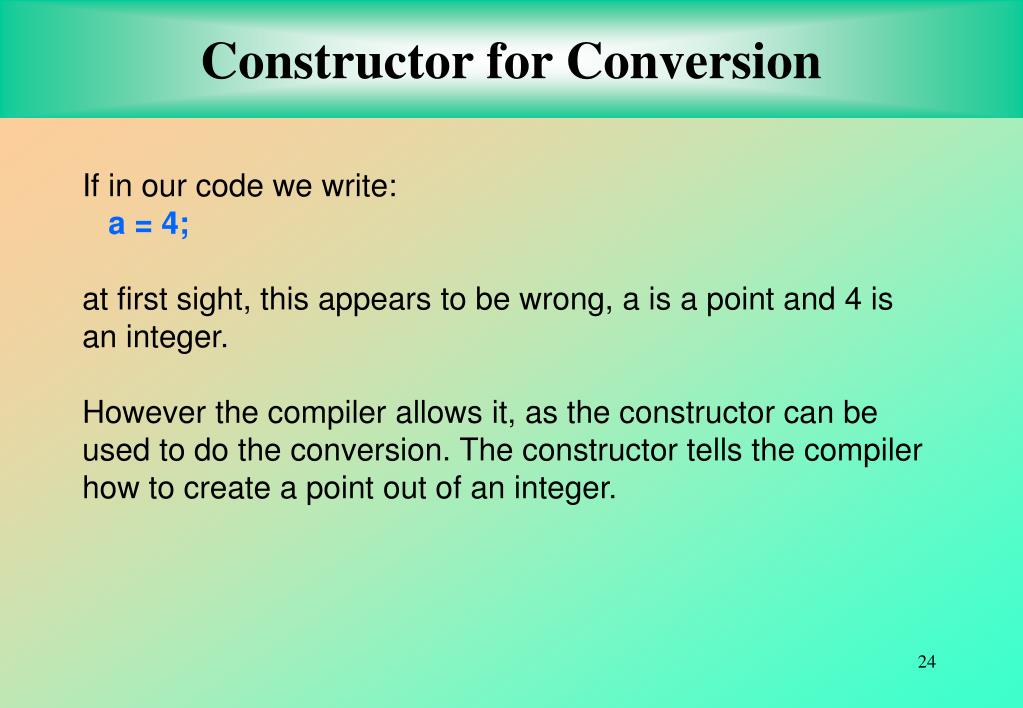 Constructor for Conversion

If in our code we write:
a = 4;

at first sight, this appears to be wrong, a is a point and 4 is an integer.

However the compiler allows it, as the constructor can be used to do the conversion. The constructor tells the compiler how to create a point out of an integer.

24